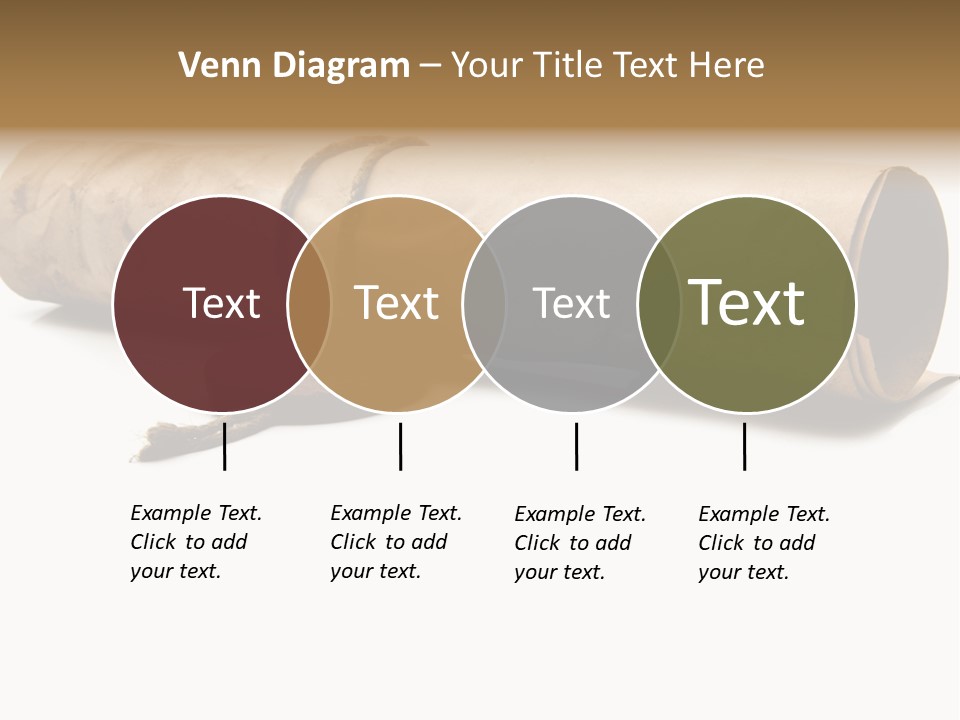 Venn Diagram – Your Title Text Here

Text

Text

Text

Text

Example Text. Click to add your text.

Example Text. Click to add your text.

Example Text. Click to add your text.

Example Text. Click to add your text.